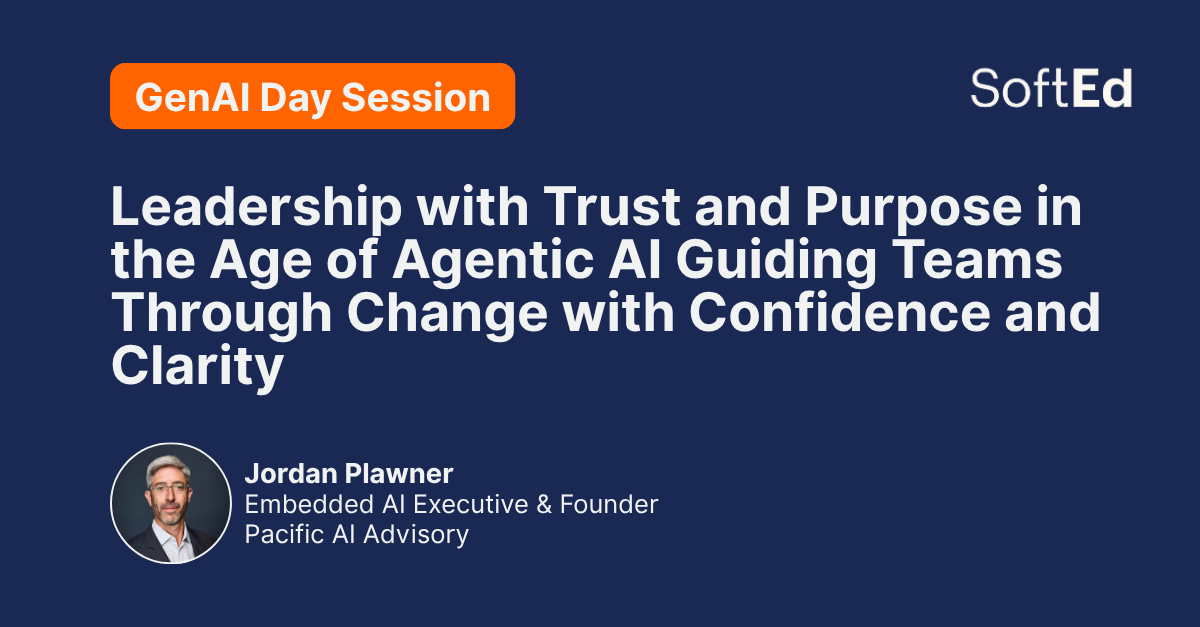 GenAI Day Session

SoftEd

Leadership with Trust and Purpose in the Age of Agentic AI Guiding Teams Through Change with Confidence and Clarity

Jordan Plawner
Embedded AI Executive & Founder
Pacific AI Advisory